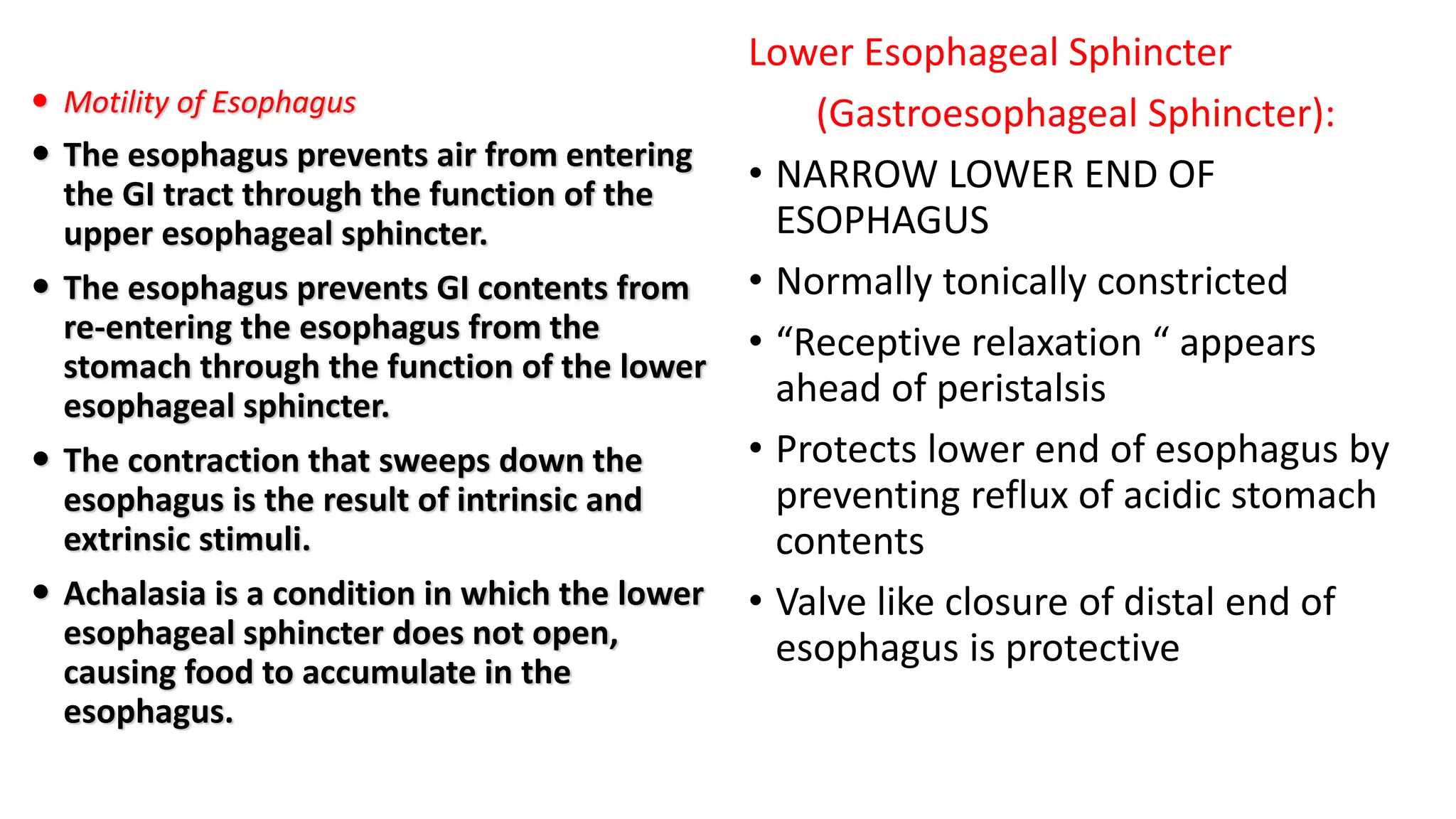 • Motility of Esophagus

• The esophagus prevents air from entering the GI tract through the function of the upper esophageal sphincter.

• The esophagus prevents GI contents from re-entering the esophagus from the stomach through the function of the lower esophageal sphincter.

• The contraction that sweeps down the esophagus is the result of intrinsic and extrinsic stimuli.

• Achalasia is a condition in which the lower esophageal sphincter does not open, causing food to accumulate in the esophagus.

Lower Esophageal Sphincter (Gastroesophageal Sphincter):

• NARROW LOWER END OF ESOPHAGUS

• Normally tonically constricted

• “Receptive relaxation “ appears ahead of peristalsis

• Protects lower end of esophagus by preventing reflux of acidic stomach contents

• Valve like closure of distal end of esophagus is protective